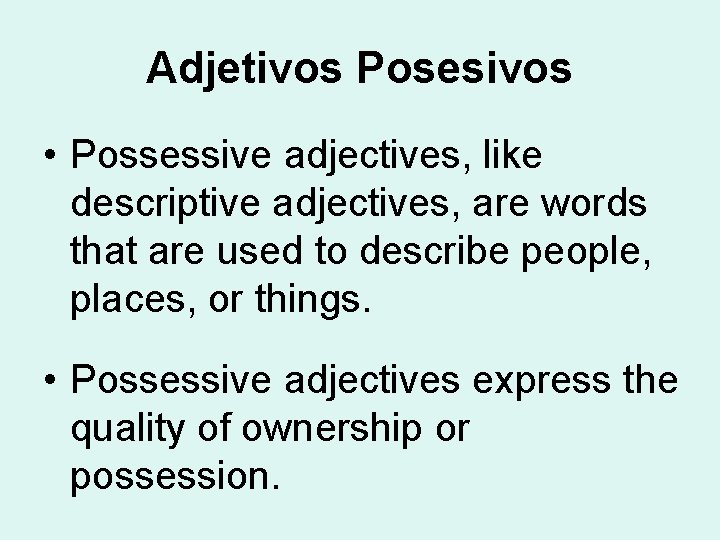 Adjetivos Posesivos

• Possessive adjectives, like descriptive adjectives, are words that are used to describe people, places, or things.

• Possessive adjectives express the quality of ownership or possession.